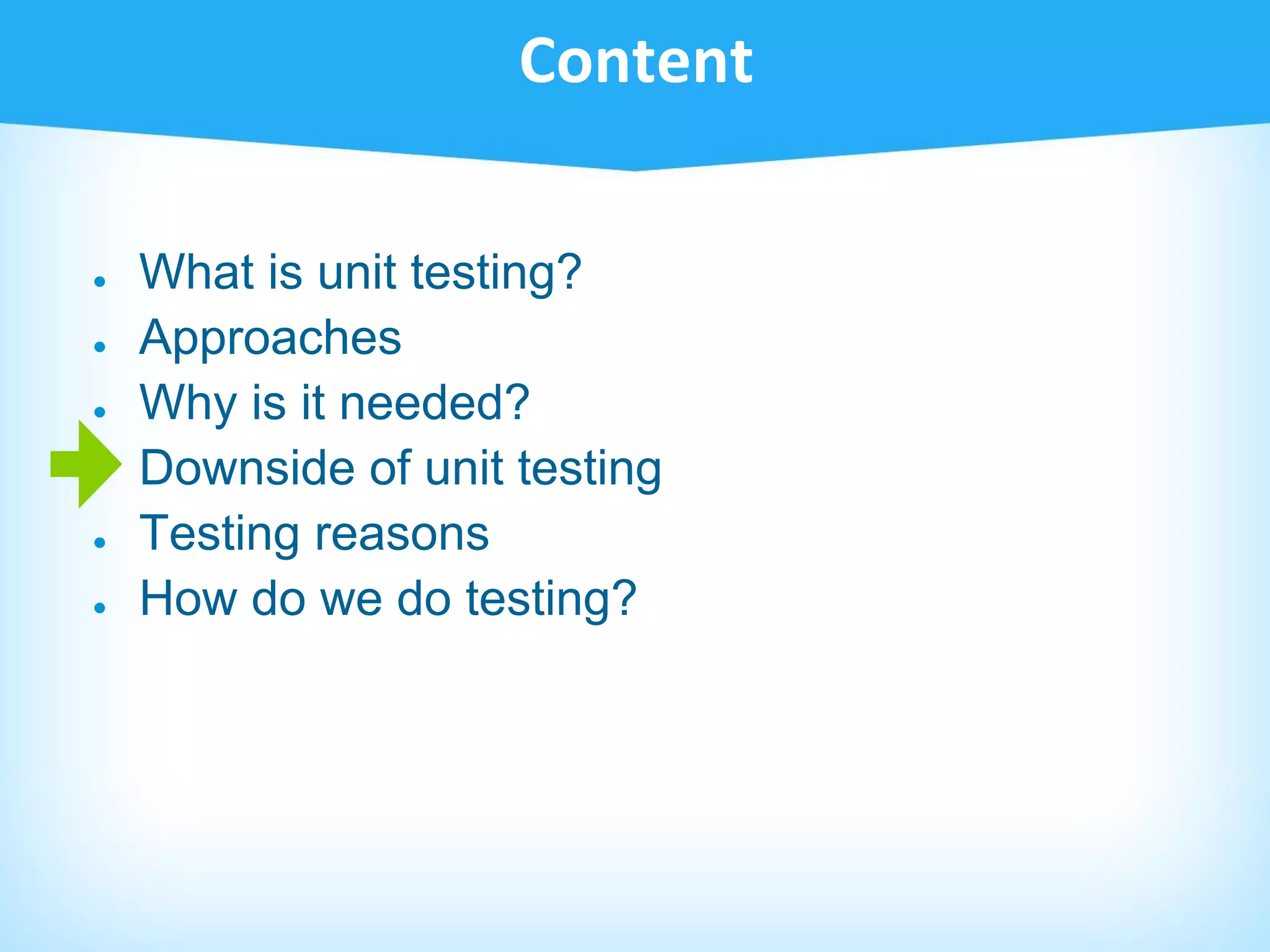 Content

- What is unit testing?
- Approaches
- Why is it needed?
- Downside of unit testing
- Testing reasons
- How do we do testing?